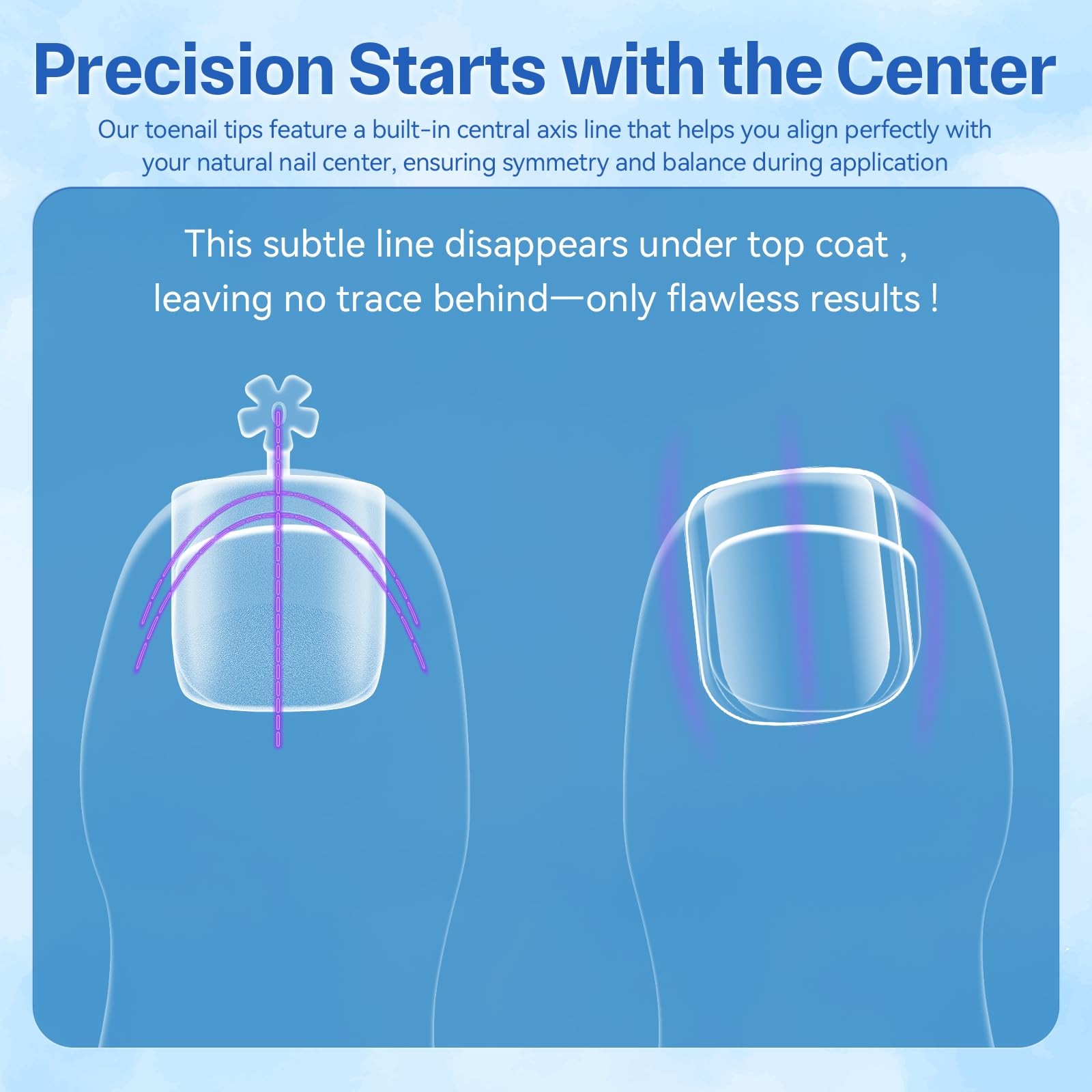 Precision Starts with the Center

Our toenail tips feature a built-in central axis line that helps you align perfectly with your natural nail center, ensuring symmetry and balance during application

This subtle line disappears under top coat , leaving no trace behind—only flawless results !